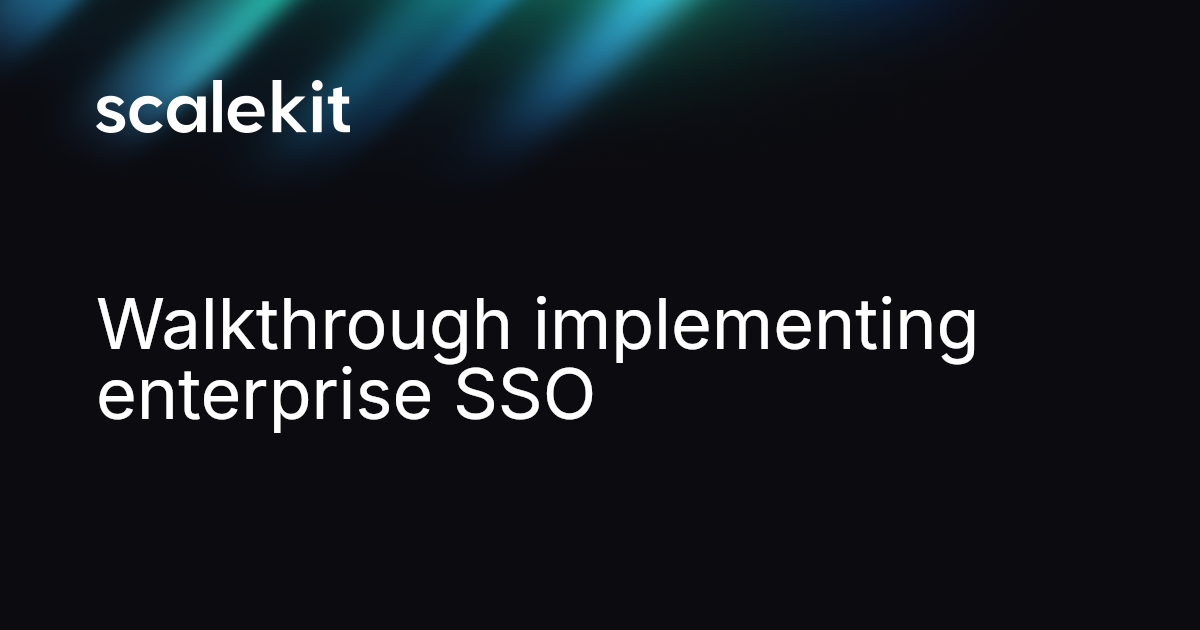 scalekit

Walkthrough implementing enterprise SSO